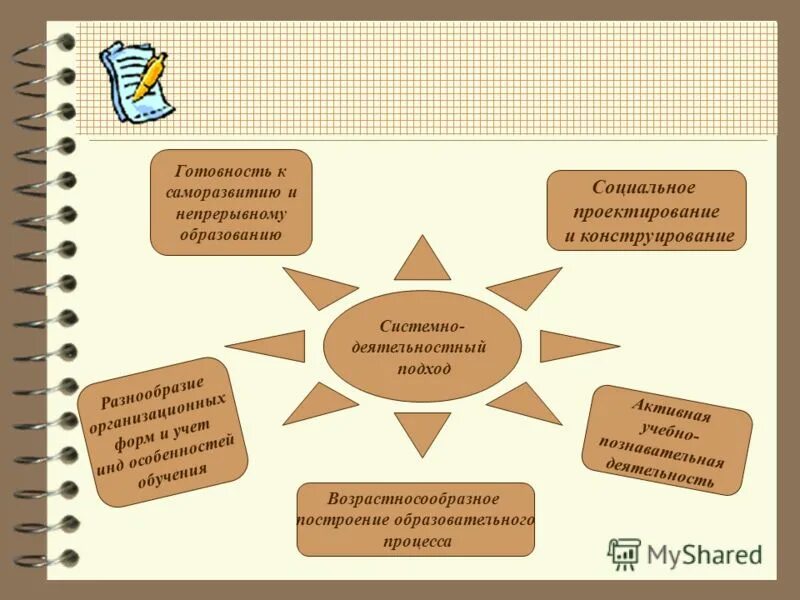 Готовность к саморазвитию и непрерывному образованию

Социальное проектирование и конструирование

Системно-деятельностный подход

Разнообразие организационных форм и учет инд особенностей обучения

Активная учебно-познавательная деятельность

Возрастносообразное построение образовательного процесса

MyShared